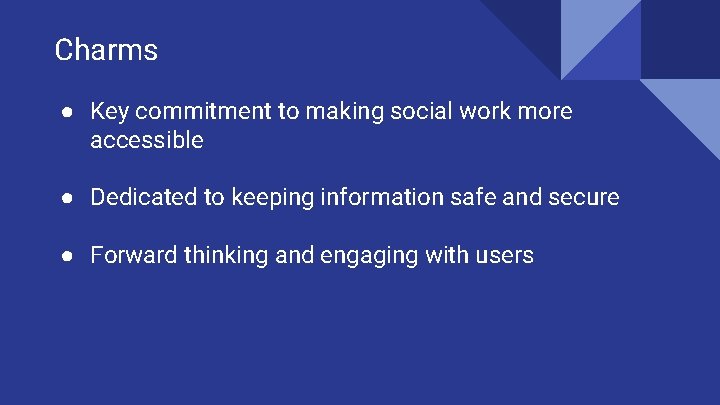 Charms

● Key commitment to making social work more accessible

● Dedicated to keeping information safe and secure

● Forward thinking and engaging with users